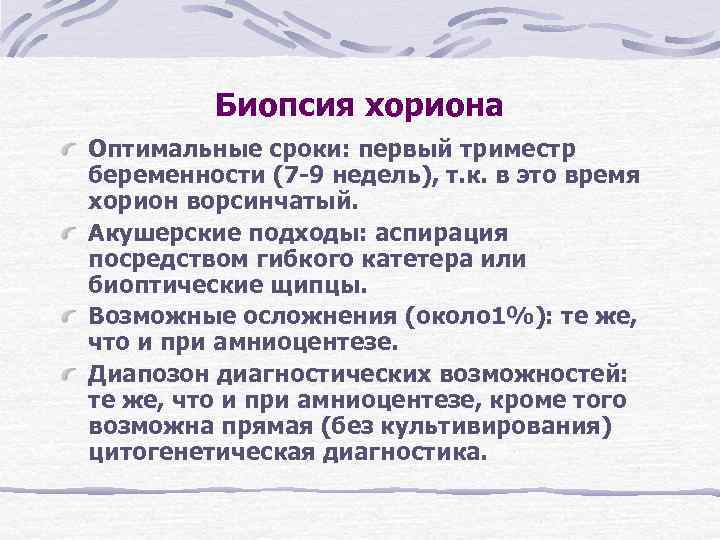 Биопсия хориона

Оптимальные сроки: первый триместр беременности (7-9 недель), т.к. в это время хорион ворсинчатый.

Акушерские подходы: аспирация посредством гибкого катетера или биоптические щипцы.

Возможные осложнения (около1%): те же, что и при амниоцентезе.

Диапозон диагностических возможностей: те же, что и при амниоцентезе, кроме того возможна прямая (без культивирования) цитогенетическая диагностика.